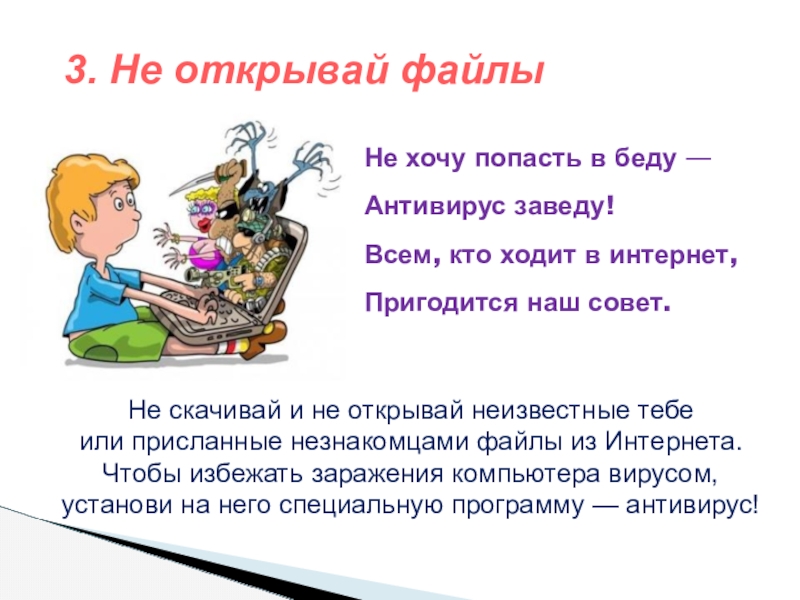 3. Не открывай файлы

Не хочу попасть в беду —
Антивирус заведу!
Всем, кто ходит в интернет,
Пригодится наш совет.

Не скачивай и не открывай неизвестные тебе или присланные незнакомцами файлы из Интернета. Чтобы избежать заражения компьютера вирусом, установи на него специальную программу — антивирус!